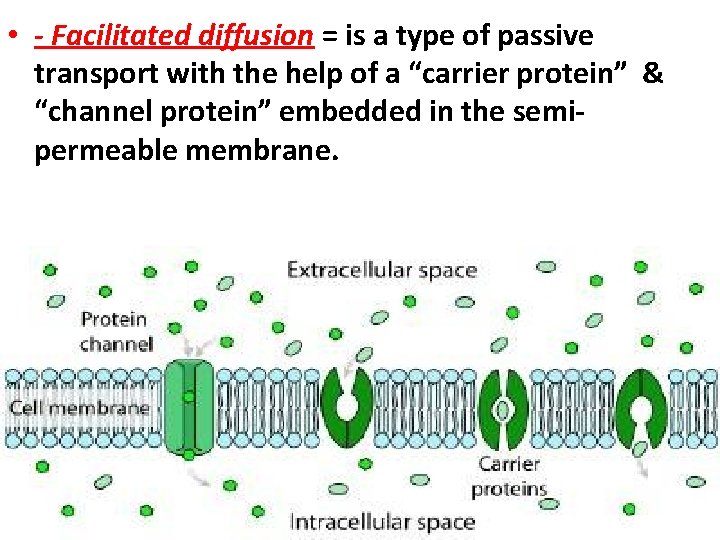 • - Facilitated diffusion = is a type of passive transport with the help of a “carrier protein” & “channel protein” embedded in the semi-permeable membrane.

Extracellular space

Protein channel

Cell membrane

Carrier proteins

Intracellular space